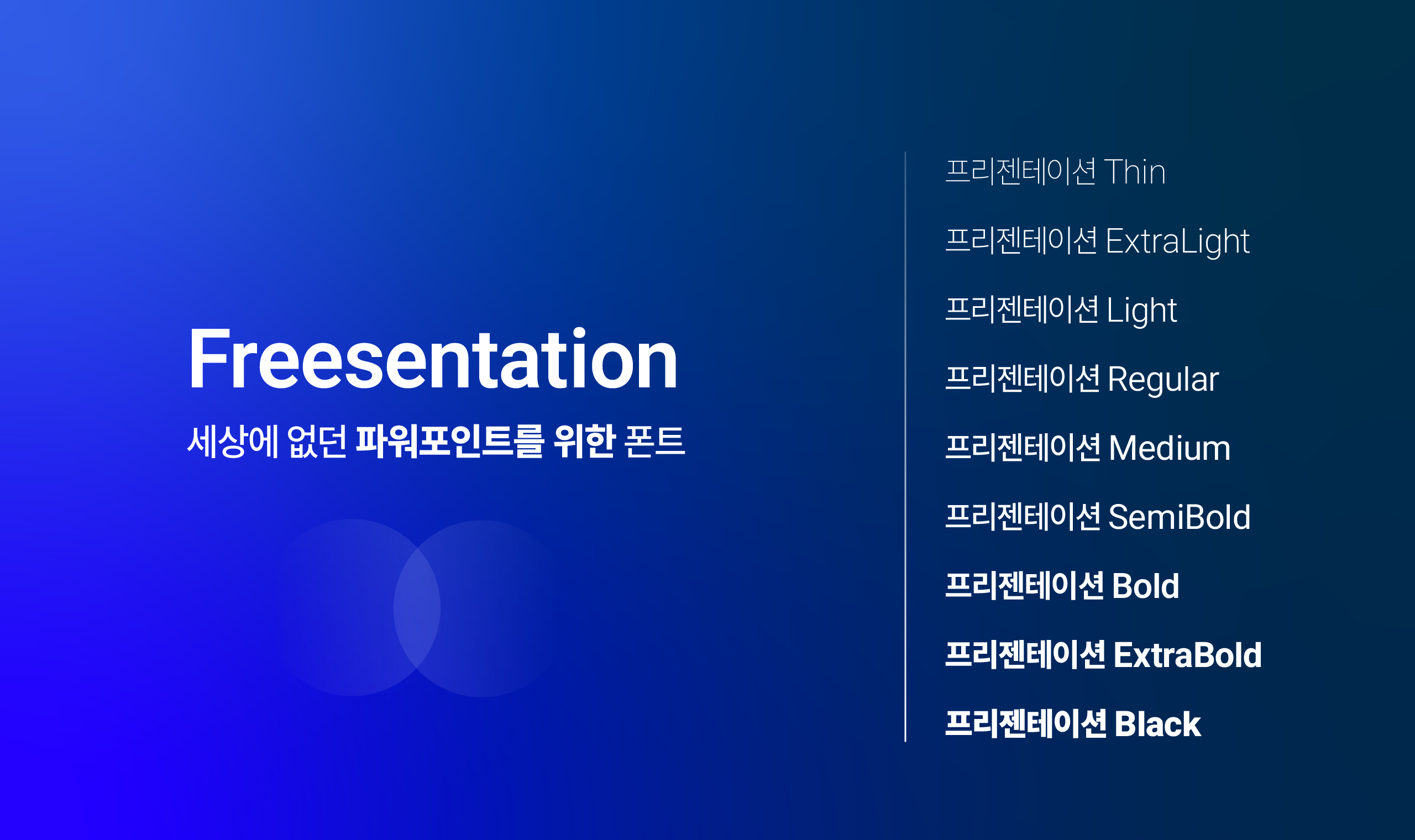 Freesentation

세상에 없던 파워포인트를 위한 폰트

프리젠테이션 Thin

프리젠테이션 ExtraLight

프리젠테이션 Light

프리젠테이션 Regular

프리젠테이션 Medium

프리젠테이션 SemiBold

프리젠테이션 Bold

프리젠테이션 ExtraBold

프리젠테이션 Black